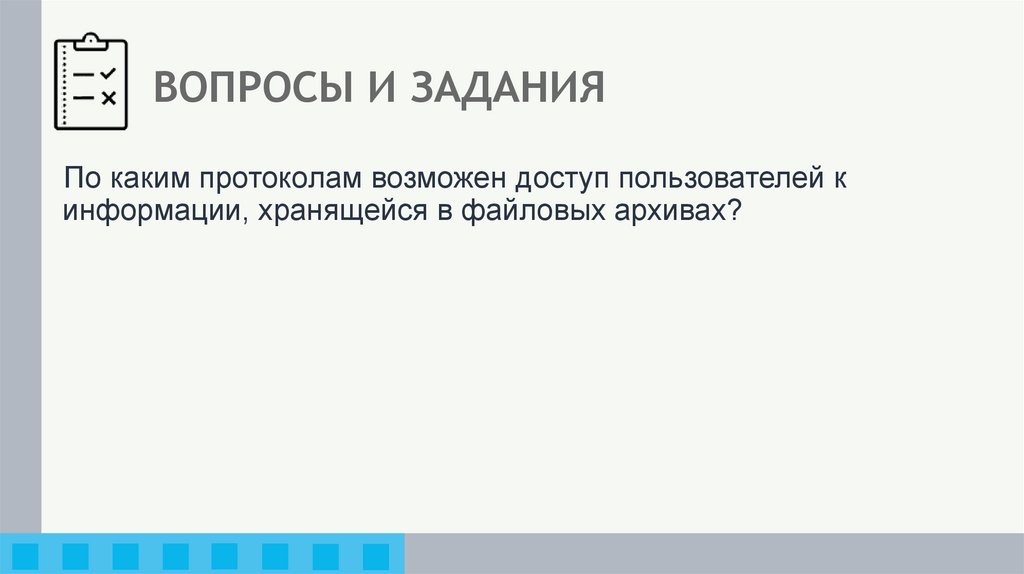 ВОПРОСЫ И ЗАДАНИЯ

По каким протоколам возможен доступ пользователей к информации, хранящейся в файловых архивах?